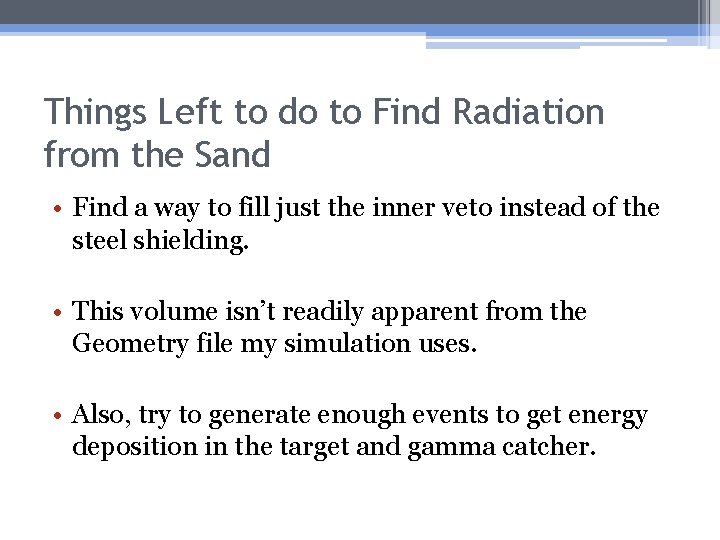 Things Left to do to Find Radiation from the Sand

• Find a way to fill just the inner veto instead of the steel shielding.

• This volume isn’t readily apparent from the Geometry file my simulation uses.

• Also, try to generate enough events to get energy deposition in the target and gamma catcher.